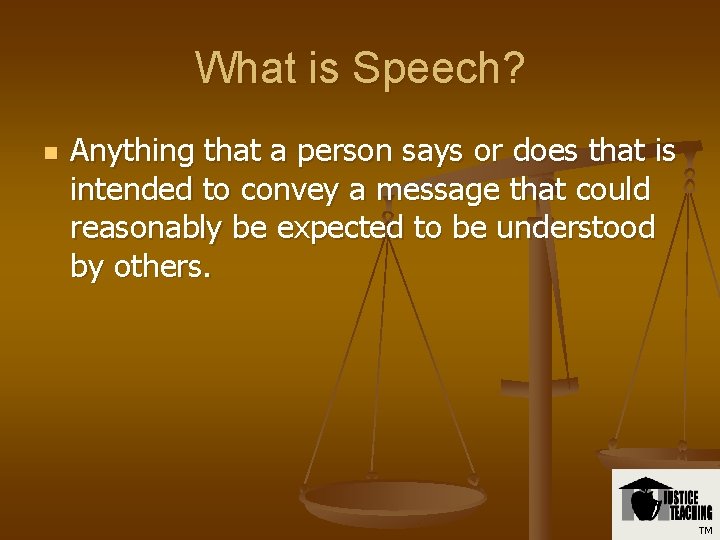 What is Speech?

Anything that a person says or does that is intended to convey a message that could reasonably be expected to be understood by others.

JUSTICE TEACHING
TM